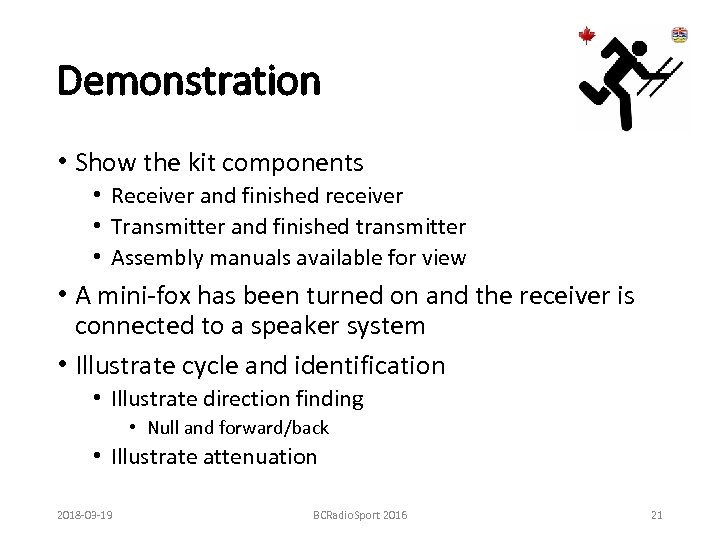 Demonstration

• Show the kit components
 • Receiver and finished receiver
 • Transmitter and finished transmitter
 • Assembly manuals available for view
• A mini-fox has been turned on and the receiver is connected to a speaker system
• Illustrate cycle and identification
 • Illustrate direction finding
  • Null and forward/back
 • Illustrate attenuation

2018-03-19 BCRadioSport 2016 21